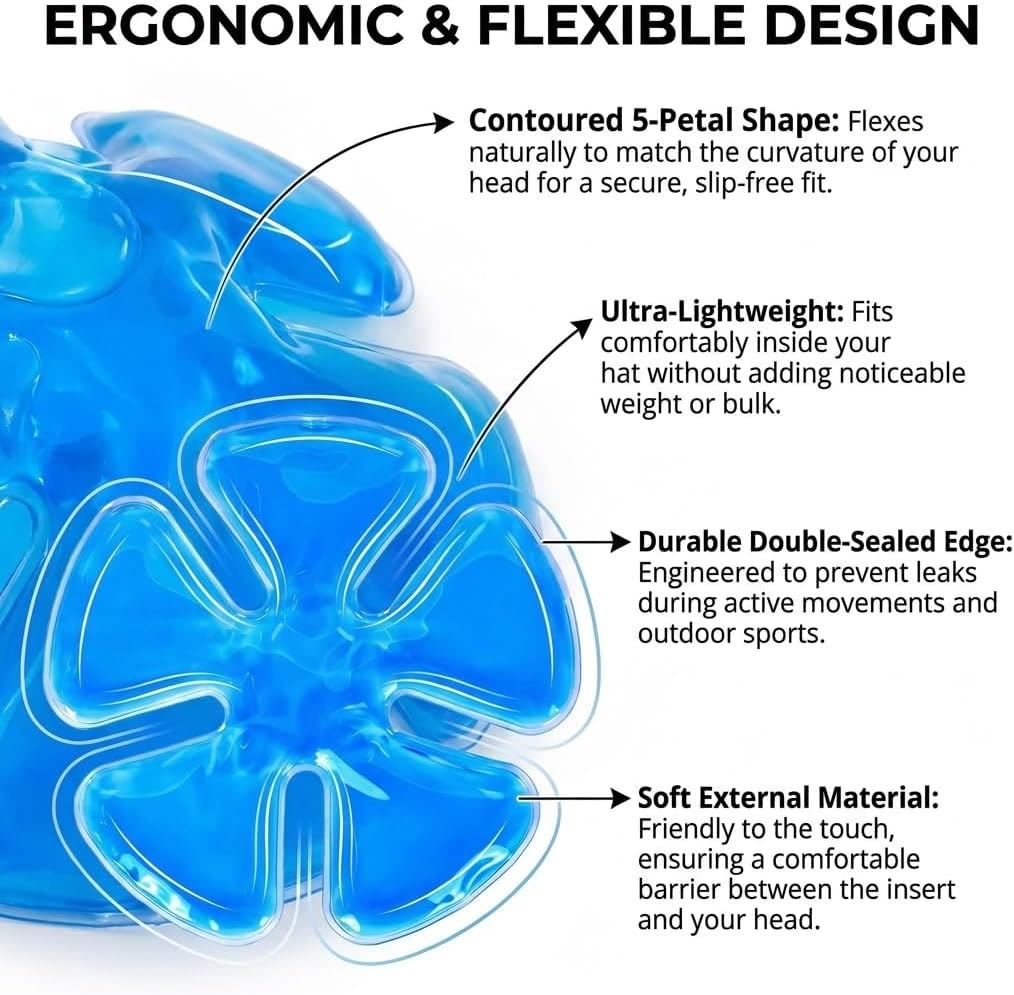 ERGONOMIC & FLEXIBLE DESIGN

Contoured 5-Petal Shape: Flexes naturally to match the curvature of your head for a secure, slip-free fit.

Ultra-Lightweight: Fits comfortably inside your hat without adding noticeable weight or bulk.

Durable Double-Sealed Edge: Engineered to prevent leaks during active movements and outdoor sports.

Soft External Material: Friendly to the touch, ensuring a comfortable barrier between the insert and your head.